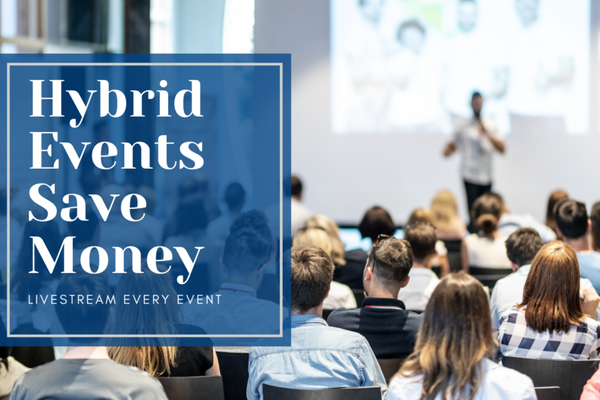 Hybrid Events Save Money

LIVESTREAM EVERY EVENT